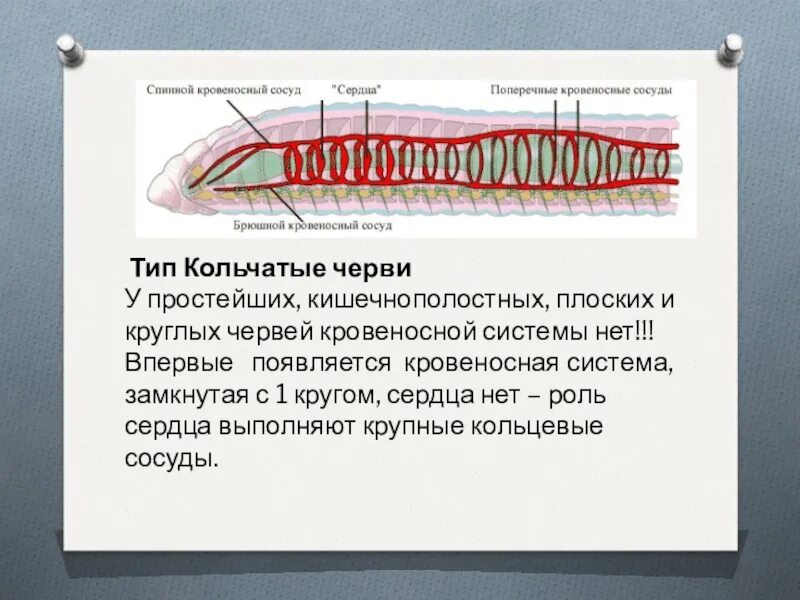 Спинной кровеносный сосуд
"Сердца"
Поперечные кровеносные сосуды
Брюшной кровеносный сосуд

Тип Кольчатые черви
У простейших, кишечнополостных, плоских и круглых червей кровеносной системы нет!!! Впервые появляется кровеносная система, замкнутая с 1 кругом, сердца нет – роль сердца выполняют крупные кольцевые сосуды.